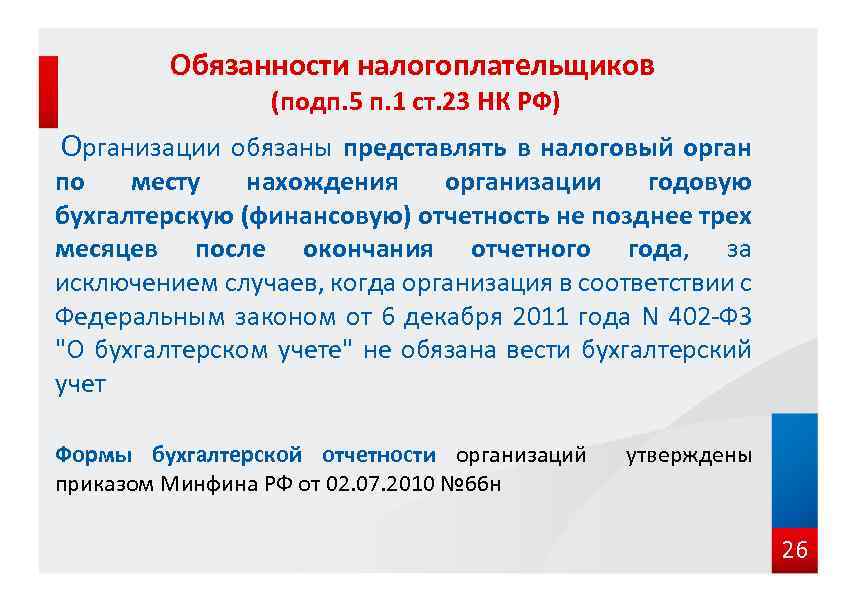 Обязанности налогоплательщиков
(подп.5 п.1 ст.23 НК РФ)

Организации обязаны представлять в налоговый орган по месту нахождения организации годовую бухгалтерскую (финансовую) отчетность не позднее трех месяцев после окончания отчетного года, за исключением случаев, когда организация в соответствии с Федеральным законом от 6 декабря 2011 года N 402-ФЗ "О бухгалтерском учете" не обязана вести бухгалтерский учет

Формы бухгалтерской отчетности организаций утверждены приказом Минфина РФ от 02.07.2010 №66н

26